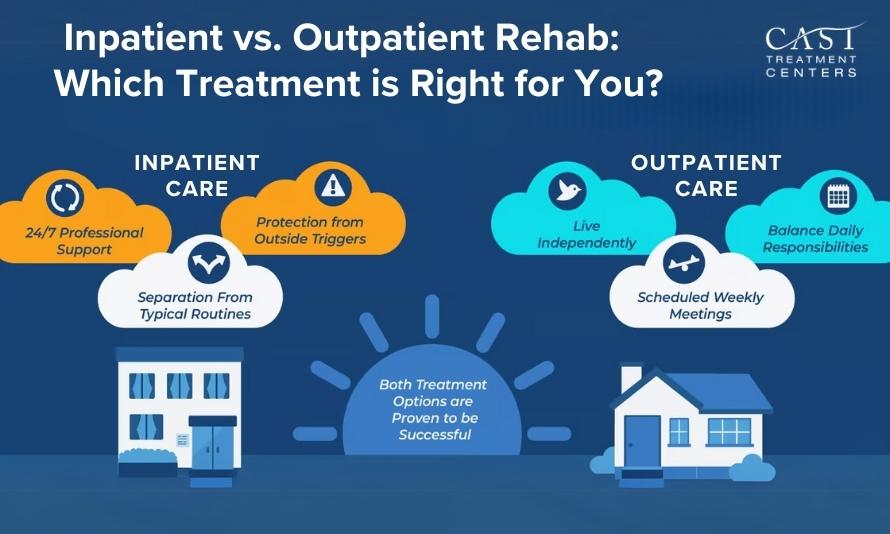 Inpatient vs. Outpatient Rehab: Which Treatment is Right for You?

CAST TREATMENT CENTERS

INPATIENT CARE

24/7 Professional Support

Protection from Outside Triggers

Separation From Typical Routines

OUTPATIENT CARE

Live Independently

Balance Daily Responsibilities

Scheduled Weekly Meetings

Both Treatment Options are Proven to be Successful